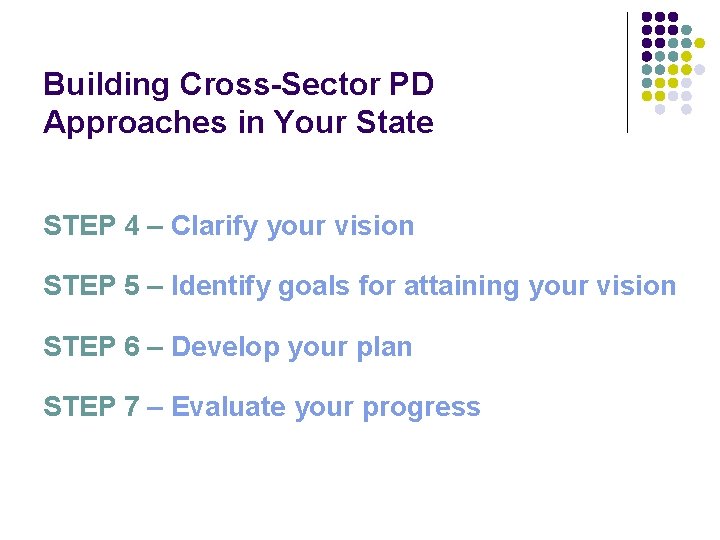 Building Cross-Sector PD Approaches in Your State

STEP 4 – Clarify your vision

STEP 5 – Identify goals for attaining your vision

STEP 6 – Develop your plan

STEP 7 – Evaluate your progress